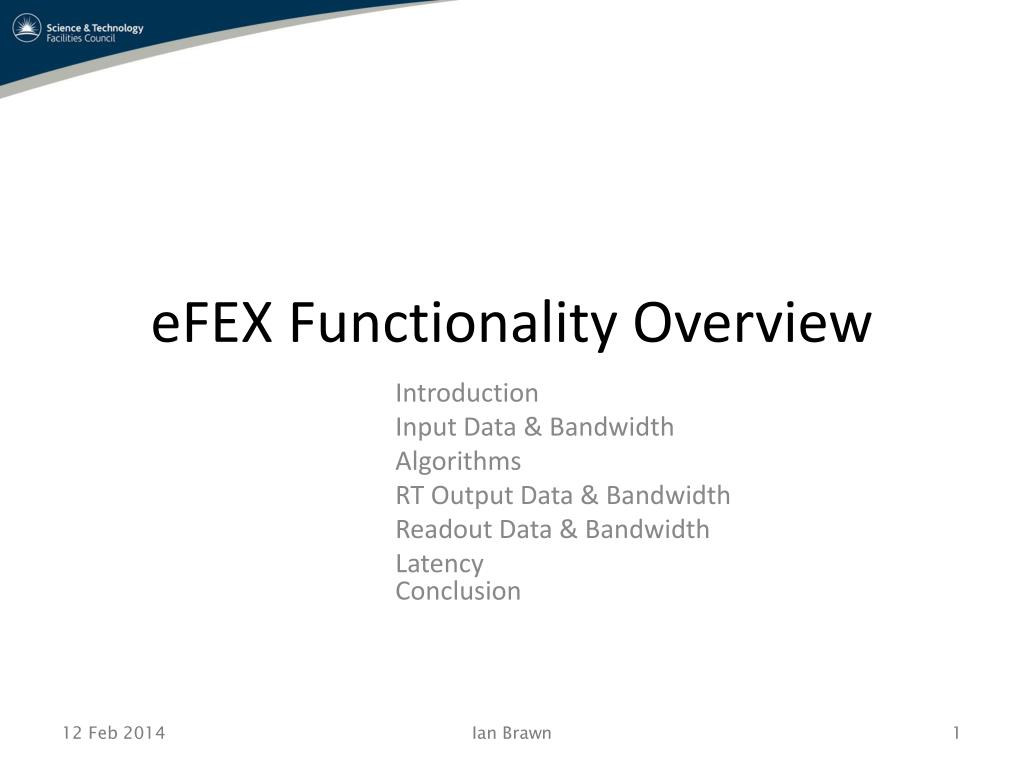 Science & Technology
Facilities Council

eFEX Functionality Overview

Introduction
Input Data & Bandwidth
Algorithms
RT Output Data & Bandwidth
Readout Data & Bandwidth
Latency
Conclusion

12 Feb 2014
Ian Brawn
1